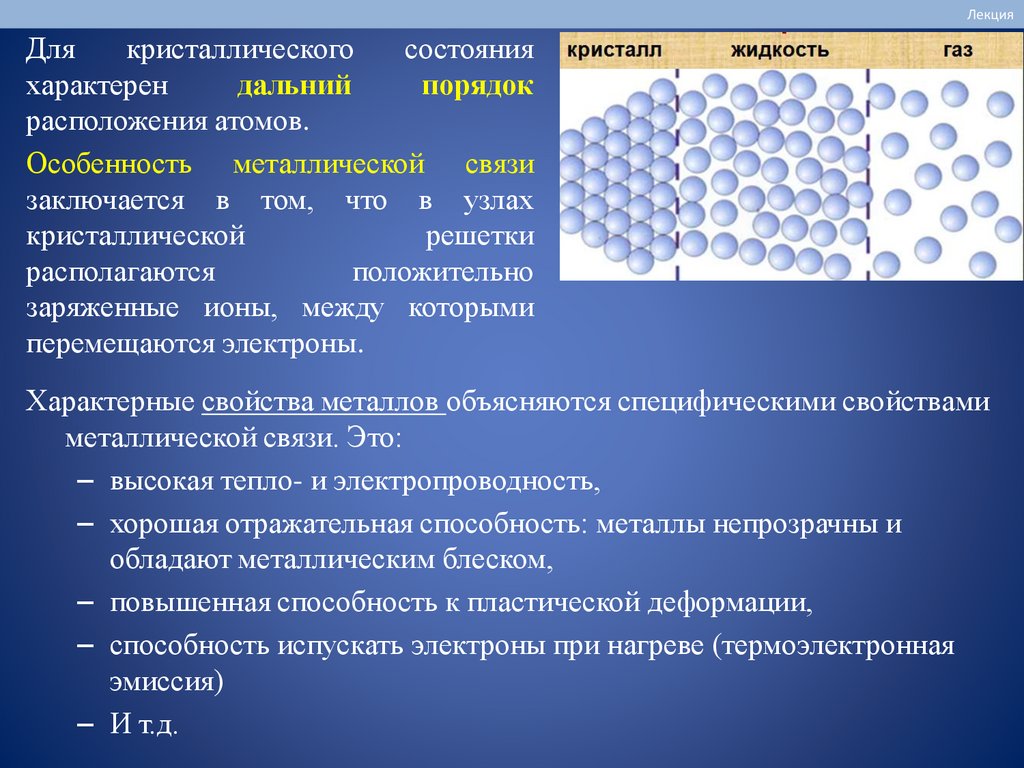 Лекция

Для кристаллического состояния характерен дальний порядок расположения атомов.

Особенность металлической связи заключается в том, что в узлах кристаллической решетки располагаются положительно заряженные ионы, между которыми перемещаются электроны.

кристалл жидкость газ

Характерные свойства металлов объясняются специфическими свойствами металлической связи. Это:

– высокая тепло- и электропроводность,

– хорошая отражательная способность: металлы непрозрачны и обладают металлическим блеском,

– повышенная способность к пластической деформации,

– способность испускать электроны при нагреве (термоэлектронная эмиссия)

– И т.д.